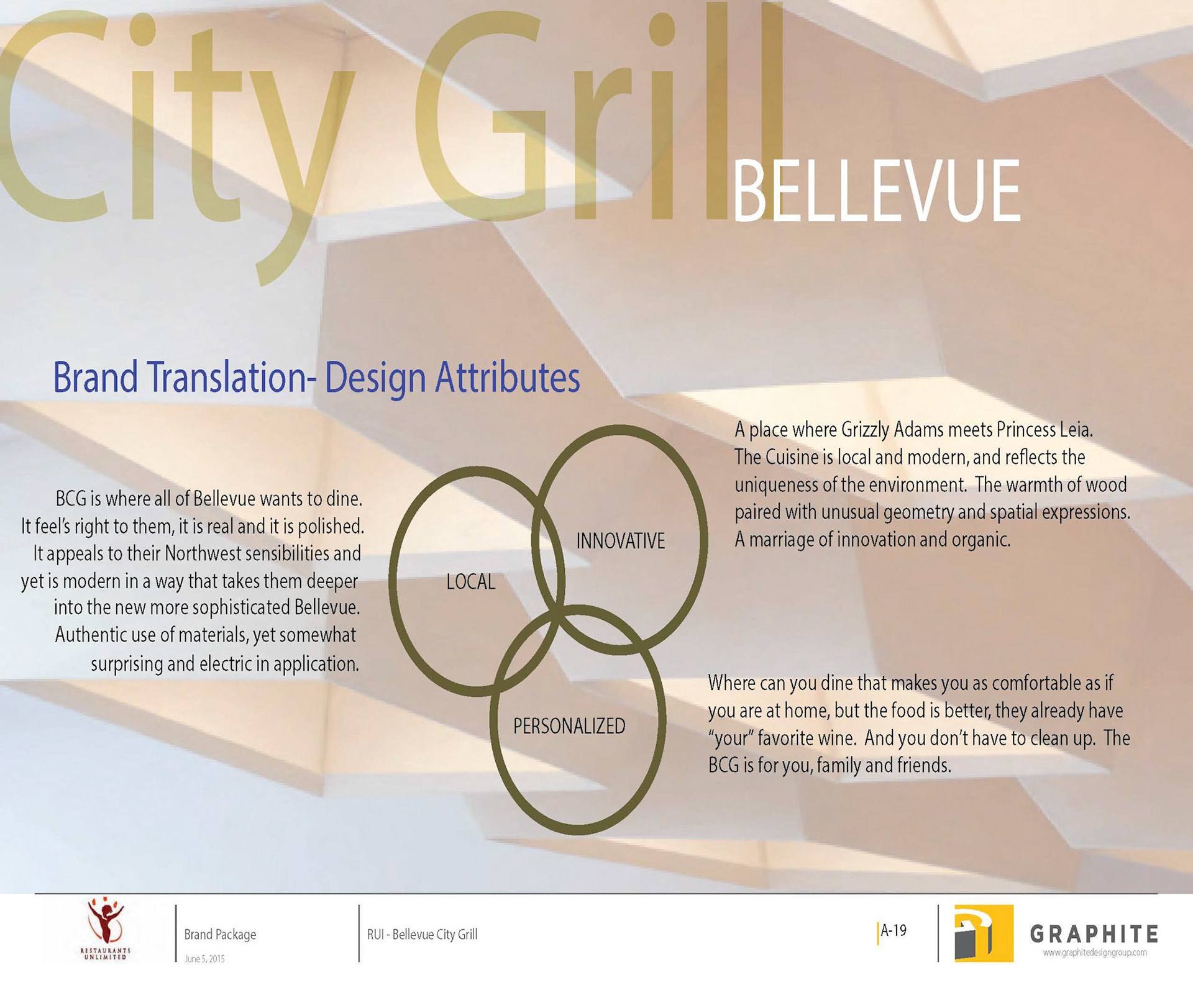 City Grill BELLEVUE

Brand Translation- Design Attributes

BCG is where all of Bellevue wants to dine. It feel's right to them, it is real and it is polished. It appeals to their Northwest sensibilities and yet is modern in a way that takes them deeper into the new more sophisticated Bellevue. Authentic use of materials, yet somewhat surprising and electric in application.

LOCAL

INNOVATIVE

PERSONALIZED

A place where Grizzly Adams meets Princess Leia. The Cuisine is local and modern, and reflects the uniqueness of the environment. The warmth of wood paired with unusual geometry and spatial expressions. A marriage of innovation and organic.

Where can you dine that makes you as comfortable as if you are at home, but the food is better, they already have "your" favorite wine. And you don't have to clean up. The BCG is for you, family and friends.

RESTAURANTS UNLIMITED

Brand Package
June 5, 2015

RUI - Bellevue City Grill

A-19

GRAPHITE
www.graphitedesigngroup.com